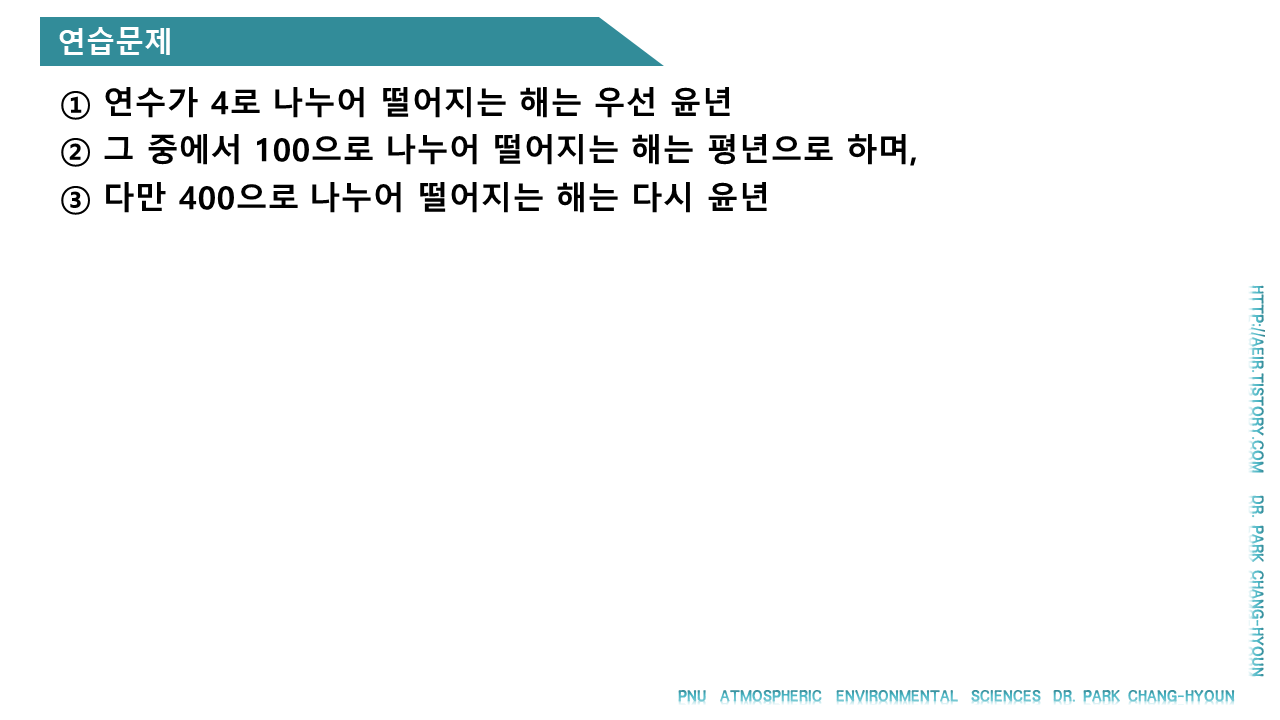 연습문제

① 연수가 4로 나누어 떨어지는 해는 우선 윤년
② 그 중에서 100으로 나누어 떨어지는 해는 평년으로 하며,
③ 다만 400으로 나누어 떨어지는 해는 다시 윤년

HTTP://AEIR.TISTORY.COM DR. PARK CHANG-HYOUN

PNU ATMOSPHERIC ENVIRONMENTAL SCIENCES DR. PARK CHANG-HYOUN